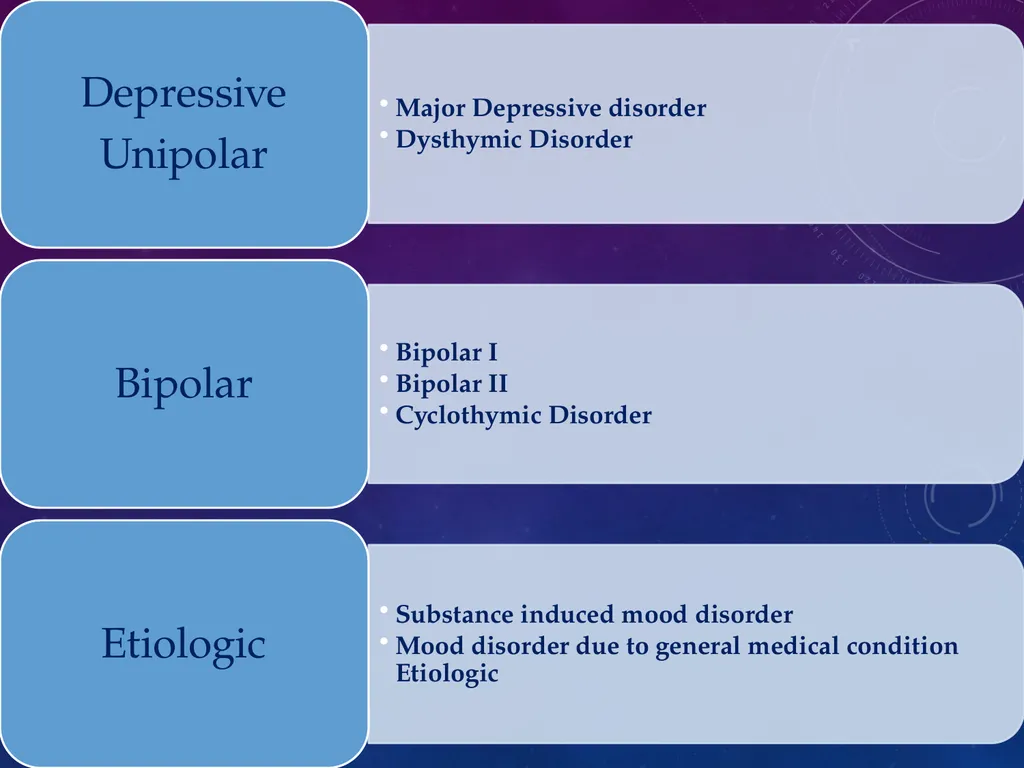 Depressive Unipolar

• Major Depressive disorder
• Dysthymic Disorder

Bipolar

• Bipolar I
• Bipolar II
• Cyclothymic Disorder

Etiologic

• Substance induced mood disorder
• Mood disorder due to general medical condition Etiologic